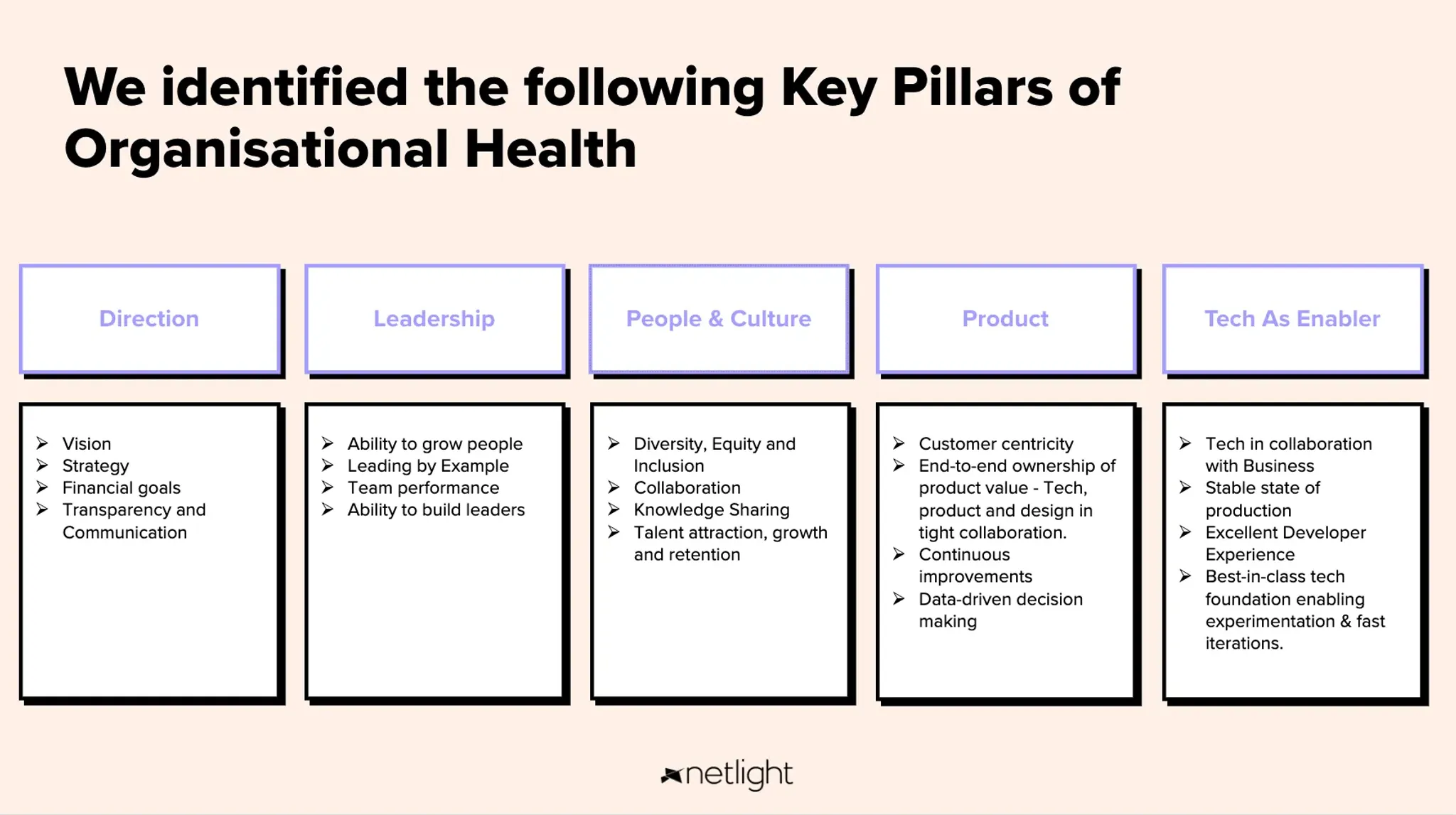 We identified the following Key Pillars of Organisational Health

Direction

➢ Vision
➢ Strategy
➢ Financial goals
➢ Transparency and Communication

Leadership

➢ Ability to grow people
➢ Leading by Example
➢ Team performance
➢ Ability to build leaders

People & Culture

➢ Diversity, Equity and Inclusion
➢ Collaboration
➢ Knowledge Sharing
➢ Talent attraction, growth and retention

Product

➢ Customer centricity
➢ End-to-end ownership of product value - Tech, product and design in tight collaboration.
➢ Continuous improvements
➢ Data-driven decision making

Tech As Enabler

➢ Tech in collaboration with Business
➢ Stable state of production
➢ Excellent Developer Experience
➢ Best-in-class tech foundation enabling experimentation & fast iterations.

netlight